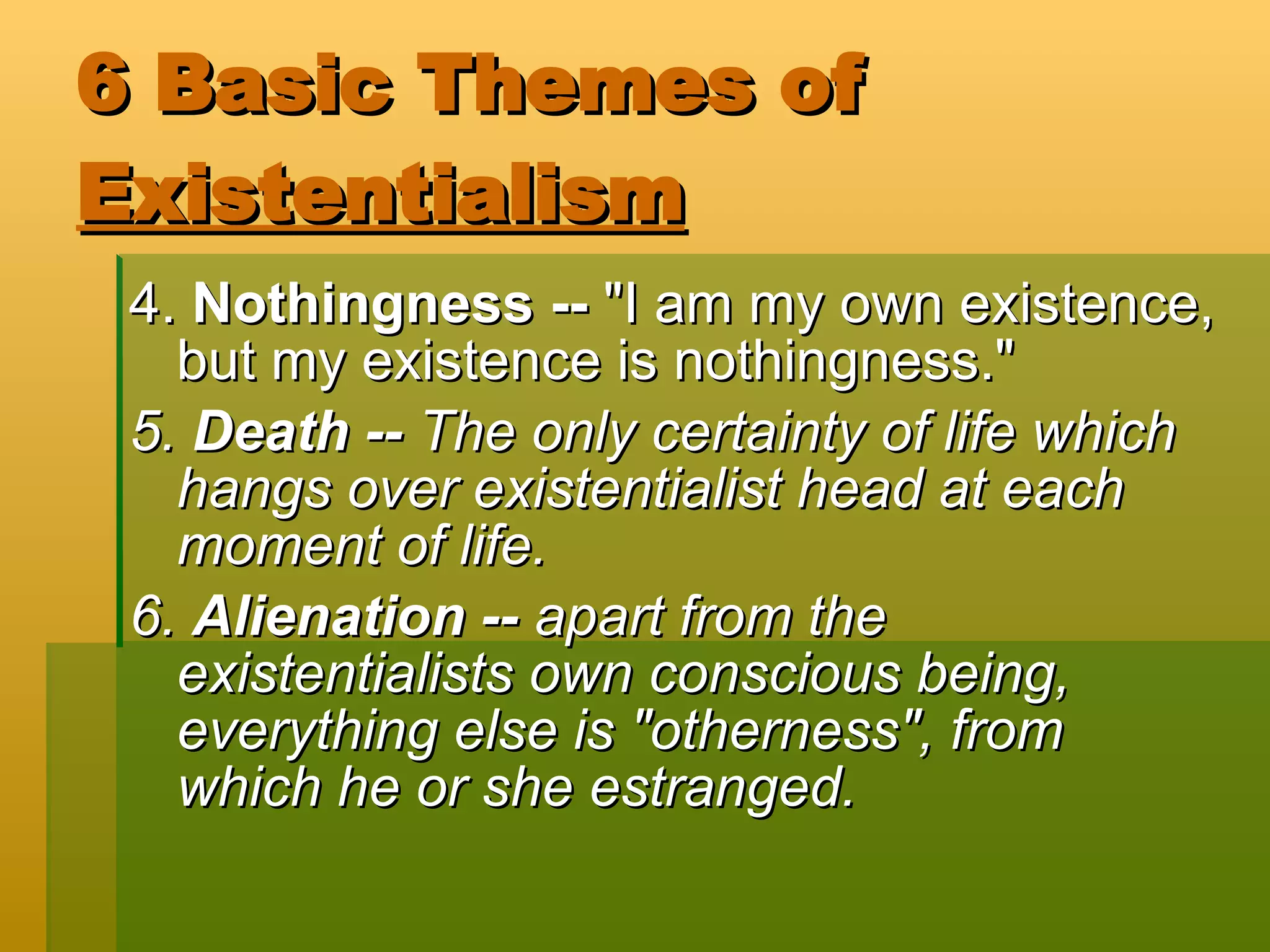 6 Basic Themes of Existentialism

4. Nothingness -- "I am my own existence, but my existence is nothingness."

5. Death -- The only certainty of life which hangs over existentialist head at each moment of life.

6. Alienation -- apart from the existentialists own conscious being, everything else is "otherness", from which he or she estranged.